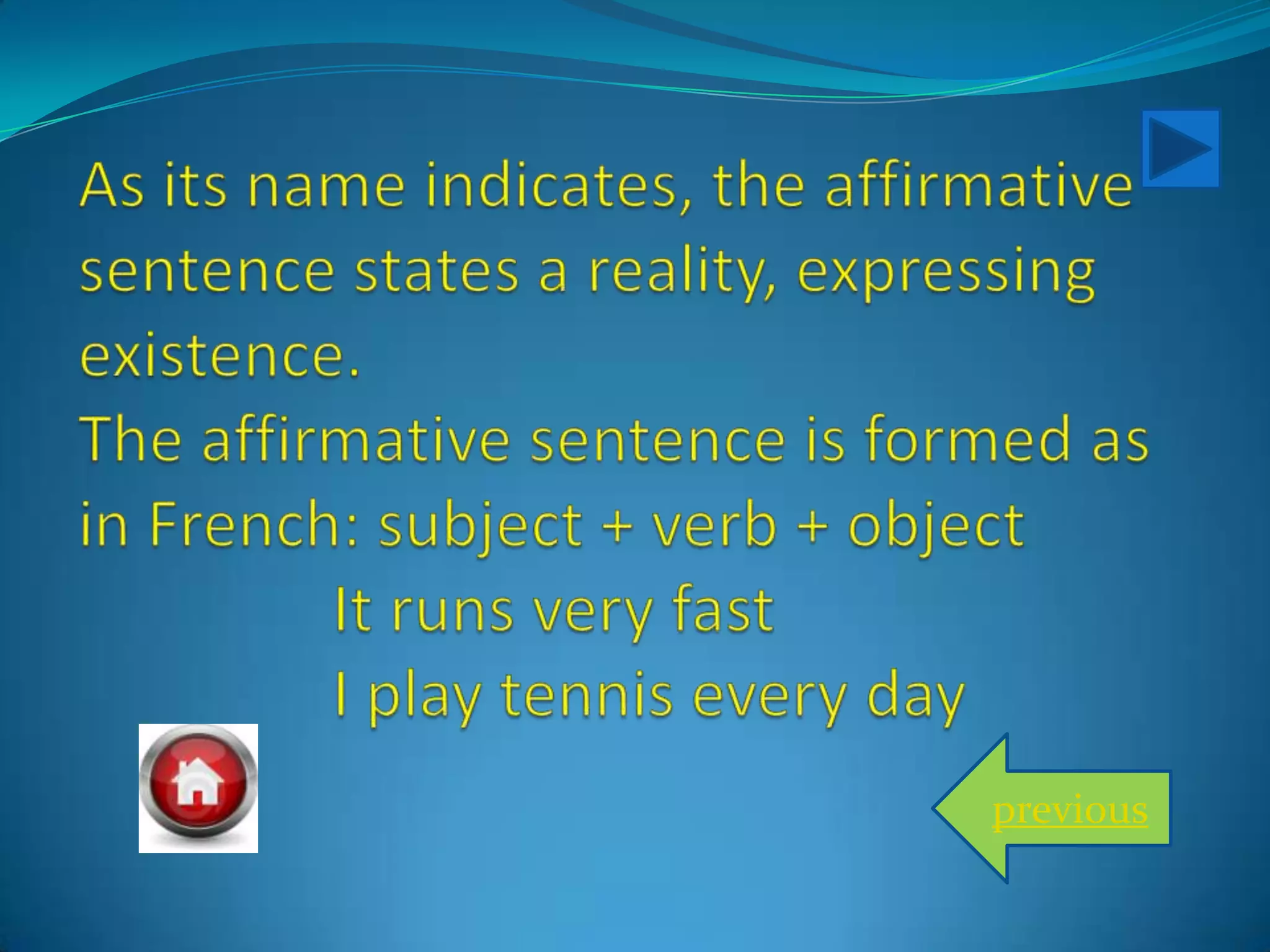 As its name indicates, the affirmative sentence states a reality, expressing existence.
The affirmative sentence is formed as in French: subject + verb + object
It runs very fast
I play tennis every day

previous